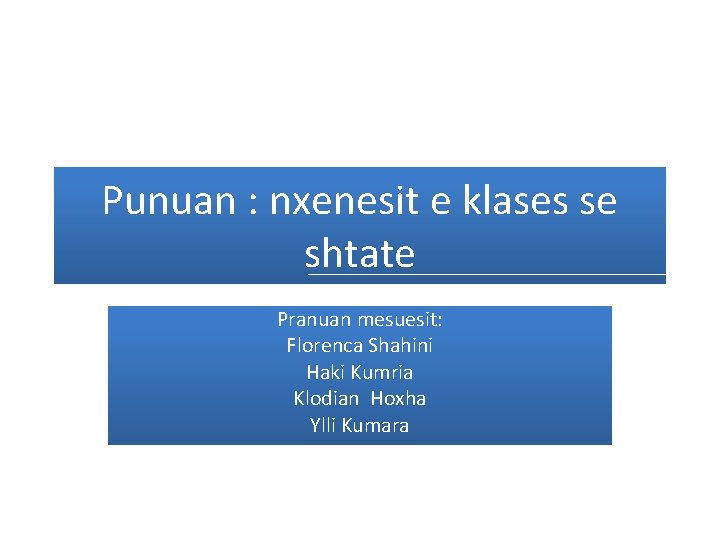 Punuan : nxenesit e klases se shtate

Pranuan mesuesit:
Florenca Shahini
Haki Kumria
Klodian Hoxha
Ylli Kumara